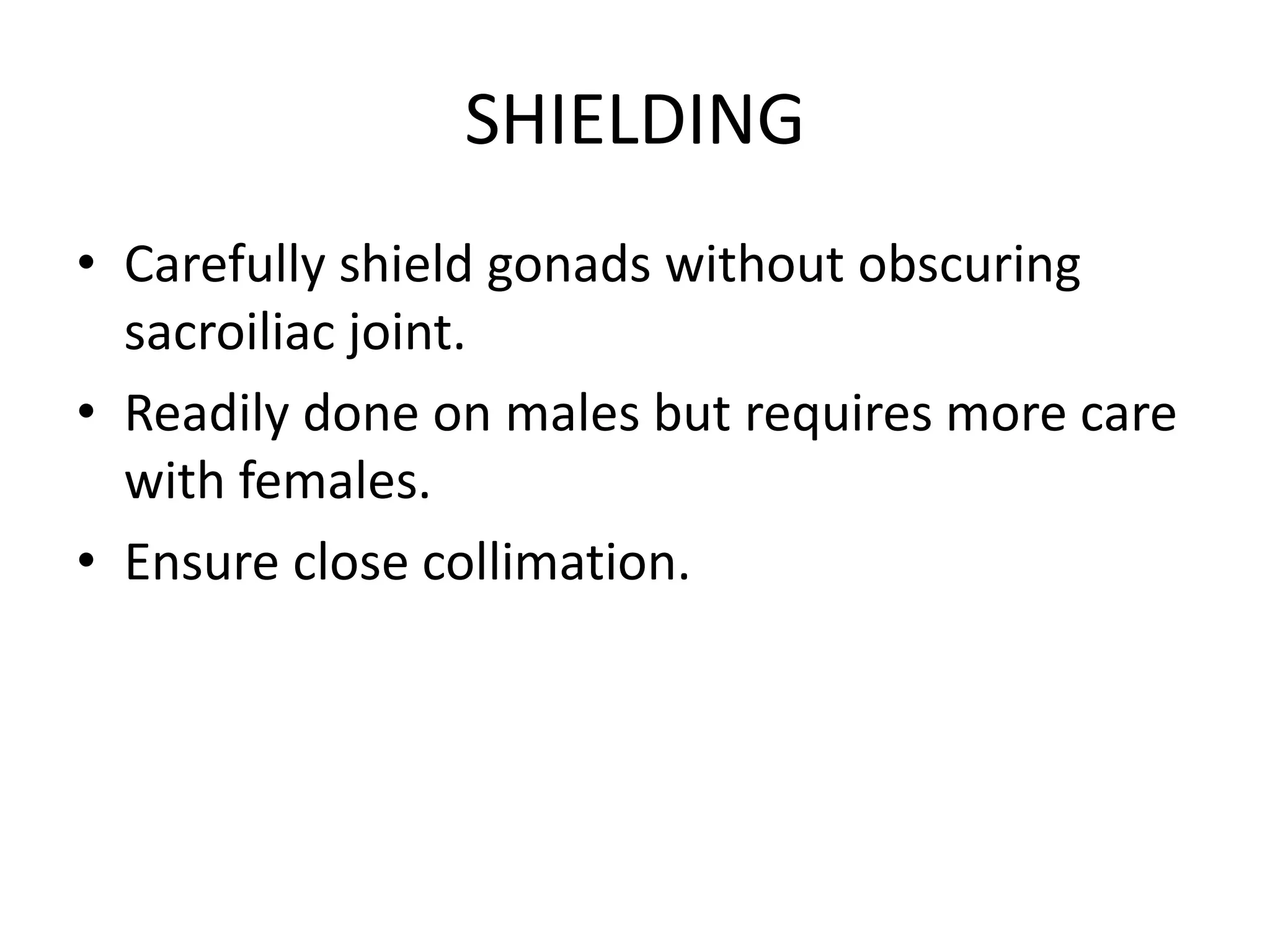 SHIELDING

• Carefully shield gonads without obscuring sacroiliac joint.
• Readily done on males but requires more care with females.
• Ensure close collimation.